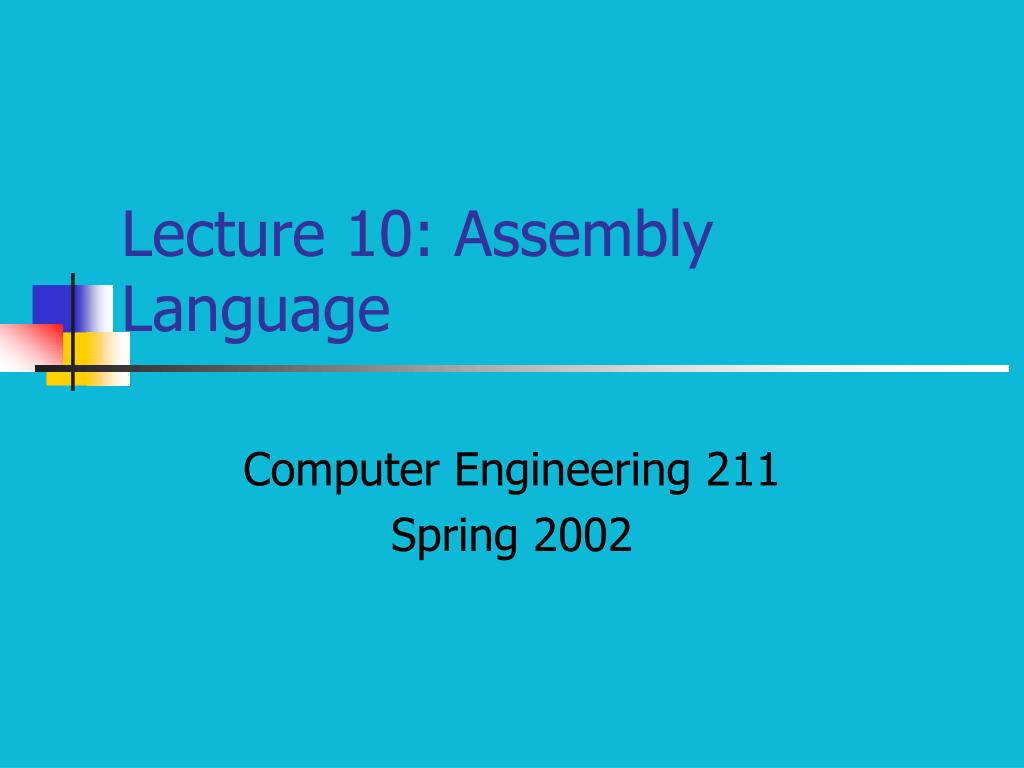 Lecture 10: Assembly Language

Computer Engineering 211
Spring 2002